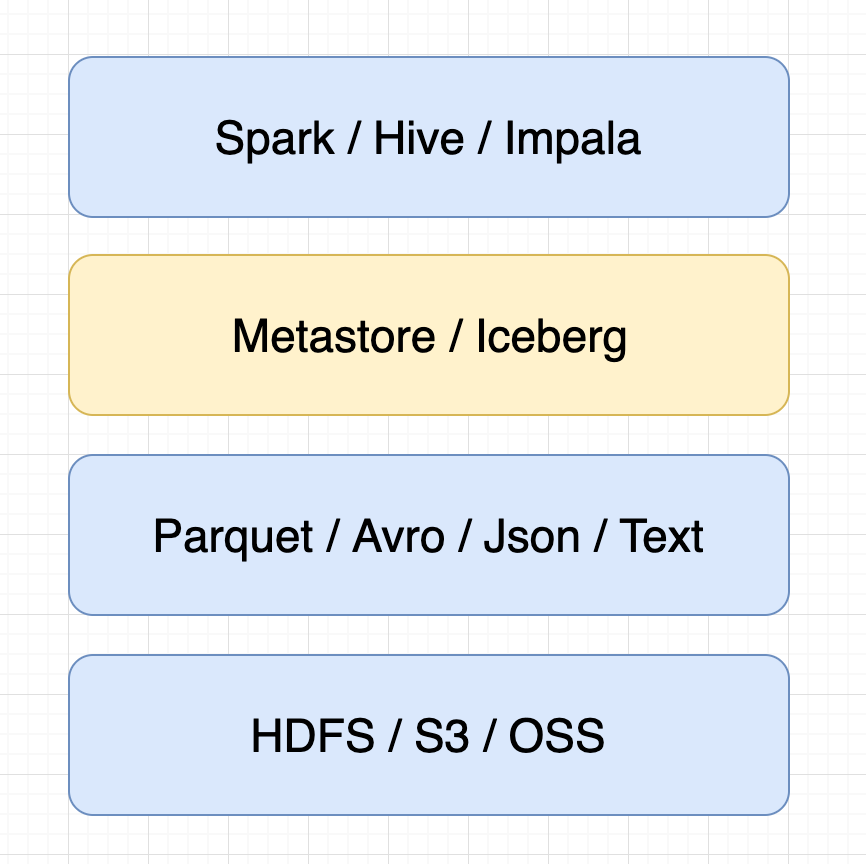 Spark / Hive / Impala

Metastore / Iceberg

Parquet / Avro / Json / Text

HDFS / S3 / OSS